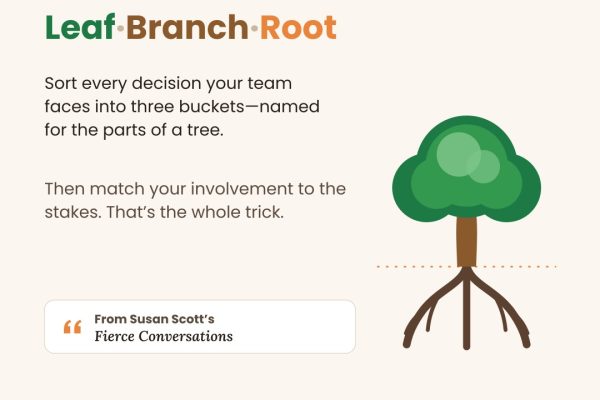 Leaf·Branch·Root

Sort every decision your team faces into three buckets—named for the parts of a tree.

Then match your involvement to the stakes. That's the whole trick.

“ From Susan Scott's
Fierce Conversations